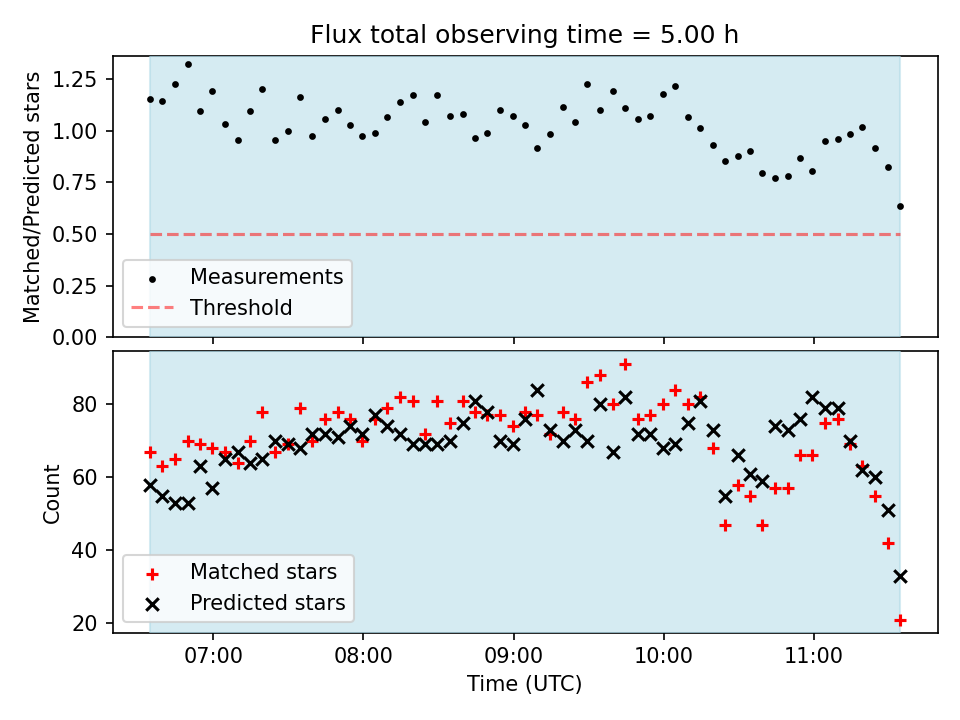 Flux total observing time = 5.00 h

Matched/Predicted stars

1.25
1.00
0.75
0.50
0.25
0.00

Measurements
Threshold

Count

80
60
40
20

Matched stars
Predicted stars

07:00
08:00
09:00
10:00
11:00

Time (UTC)